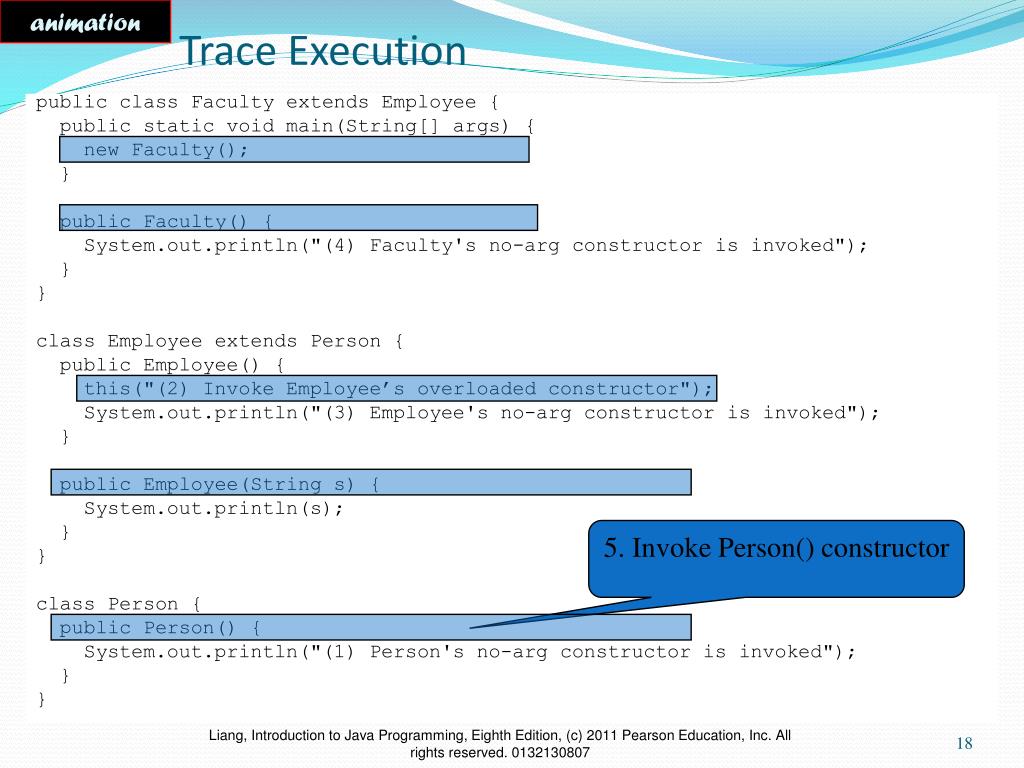 animation

Trace Execution

public class Faculty extends Employee {
  public static void main(String[] args) {
    new Faculty();
  }

  public Faculty() {
    System.out.println("(4) Faculty's no-arg constructor is invoked");
  }
}

class Employee extends Person {
  public Employee() {
    this("(2) Invoke Employee’s overloaded constructor");
    System.out.println("(3) Employee's no-arg constructor is invoked");
  }

  public Employee(String s) {
    System.out.println(s);
  }
}

class Person {
  public Person() {
    System.out.println("(1) Person's no-arg constructor is invoked");
  }
}

5. Invoke Person() constructor

Liang, Introduction to Java Programming, Eighth Edition, (c) 2011 Pearson Education, Inc. All rights reserved. 0132130807

18